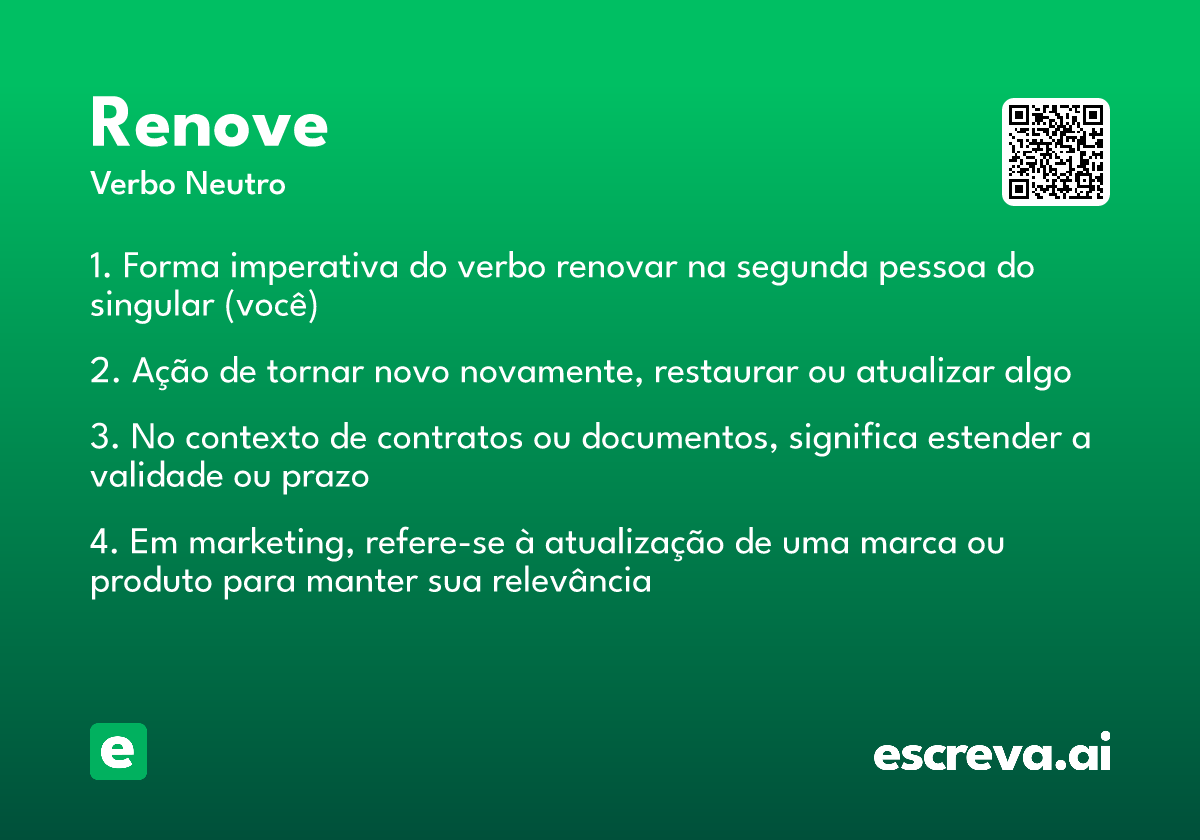 Renove
Verbo Neutro

1. Forma imperativa do verbo renovar na segunda pessoa do singular (você)

2. Ação de tornar novo novamente, restaurar ou atualizar algo

3. No contexto de contratos ou documentos, significa estender a validade ou prazo

4. Em marketing, refere-se à atualização de uma marca ou produto para manter sua relevância

e

escreva.ai